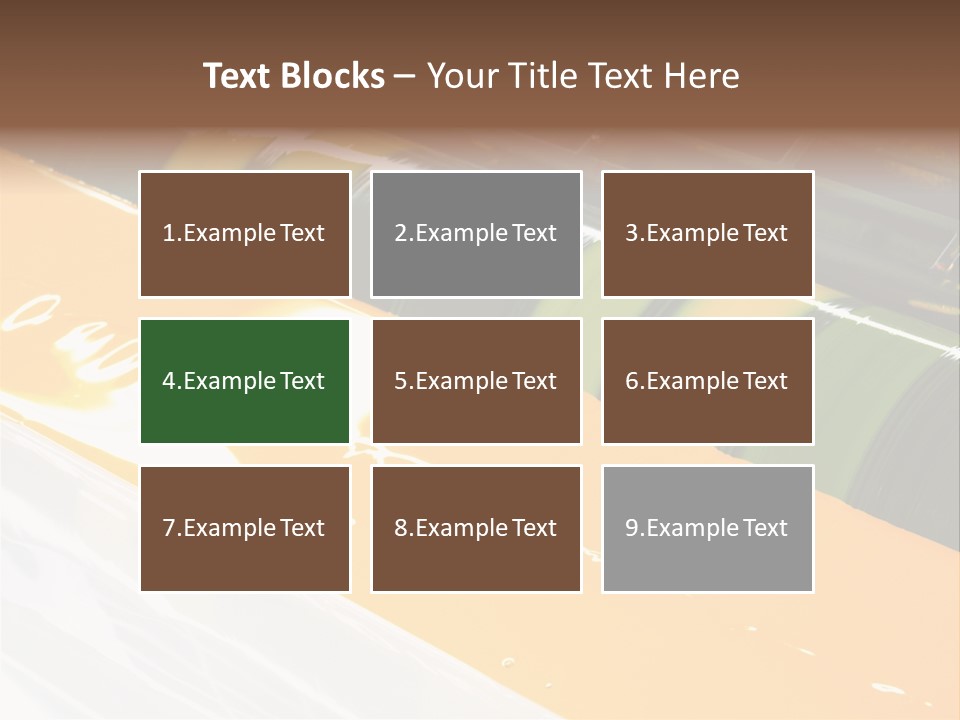 Text Blocks – Your Title Text Here

1.Example Text

2.Example Text

3.Example Text

4.Example Text

5.Example Text

6.Example Text

7.Example Text

8.Example Text

9.Example Text